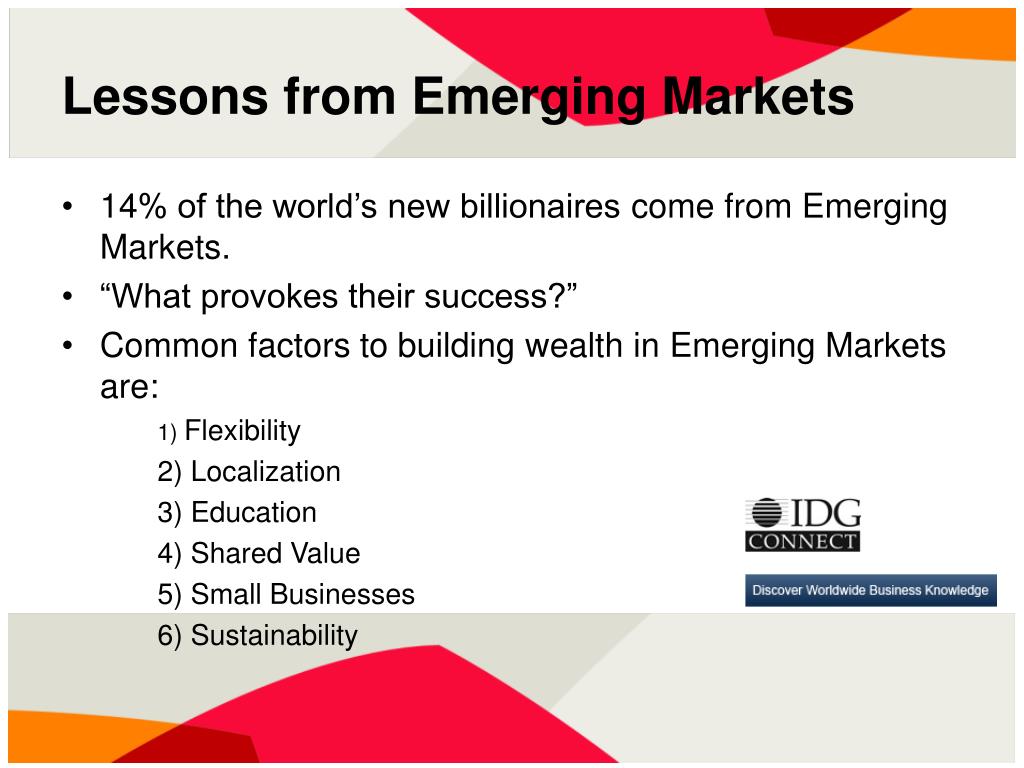 Lessons from Emerging Markets

• 14% of the world’s new billionaires come from Emerging Markets.
• “What provokes their success?”
• Common factors to building wealth in Emerging Markets are:

1) Flexibility
2) Localization
3) Education
4) Shared Value
5) Small Businesses
6) Sustainability

IDG CONNECT

Discover Worldwide Business Knowledge